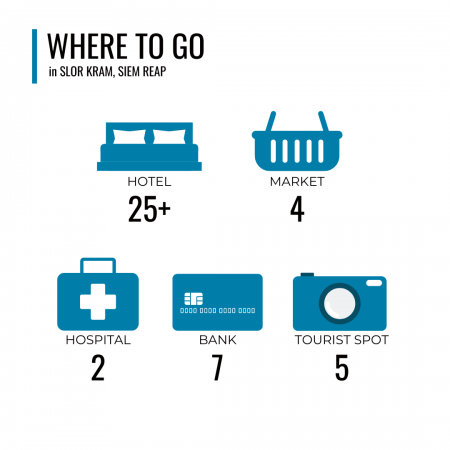 WHERE TO GO
in SLOR KRAM, SIEM REAP

HOTEL
25+

MARKET
4

HOSPITAL
2

BANK
7

TOURIST SPOT
5